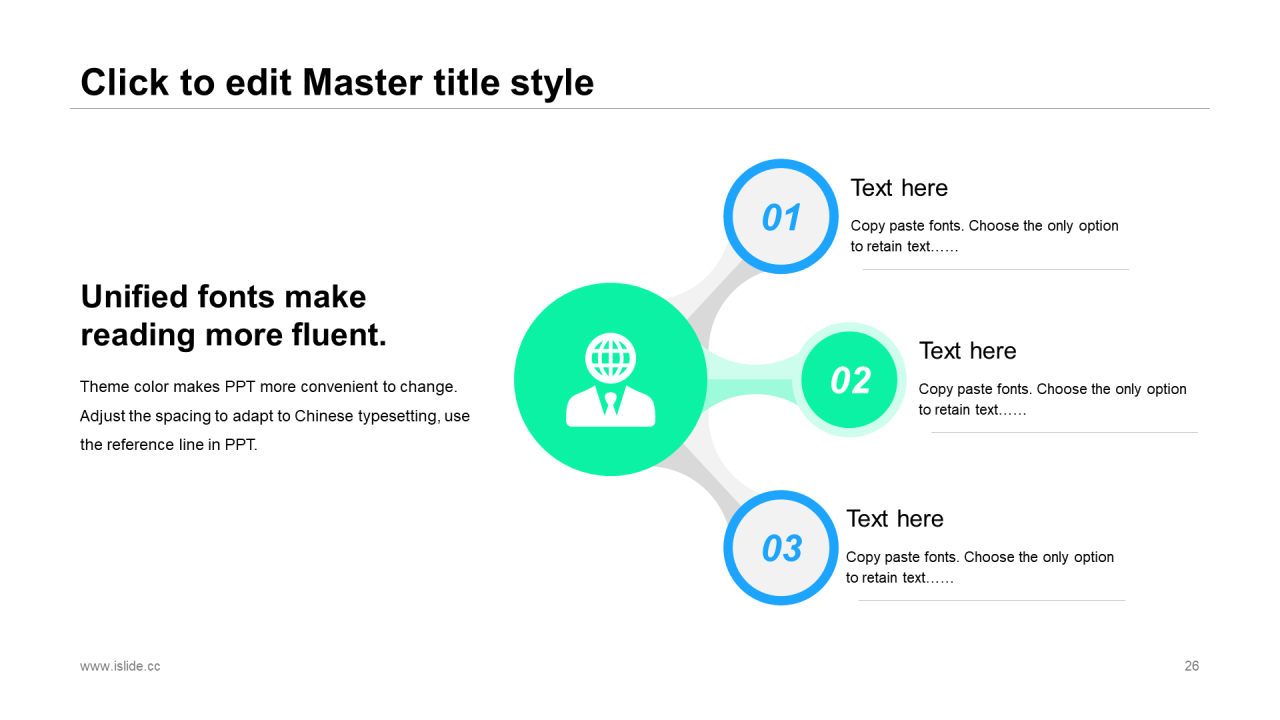 Click to edit Master title style

Unified fonts make reading more fluent.

Theme color makes PPT more convenient to change. Adjust the spacing to adapt to Chinese typesetting, use the reference line in PPT.

01

Text here

Copy paste fonts. Choose the only option to retain text……

02

Text here

Copy paste fonts. Choose the only option to retain text……

03

Text here

Copy paste fonts. Choose the only option to retain text……

www.islide.cc

26